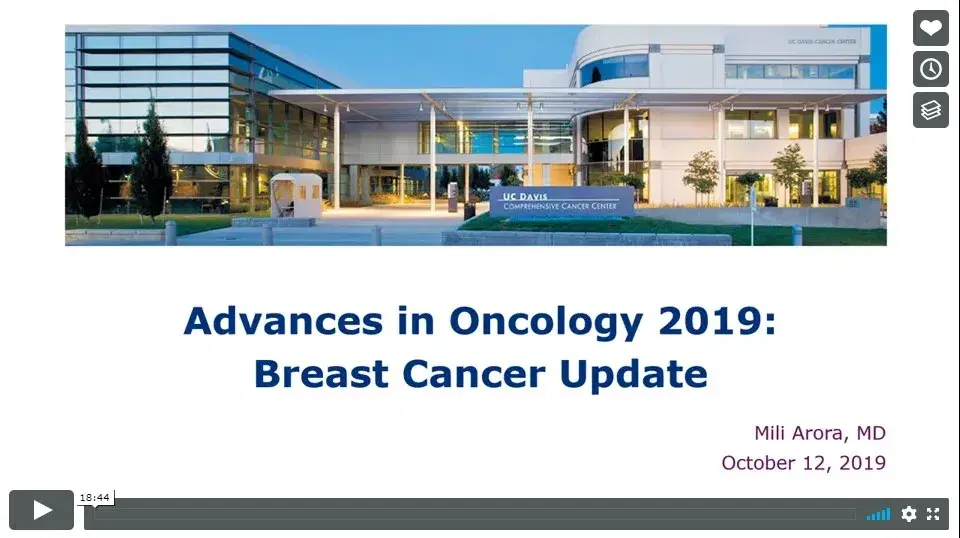 UC DAVIS CANCER CENTER

UC DAVIS
COMPREHENSIVE CANCER CENTER

Advances in Oncology 2019:
Breast Cancer Update

Mili Arora, MD
October 12, 2019

18:44